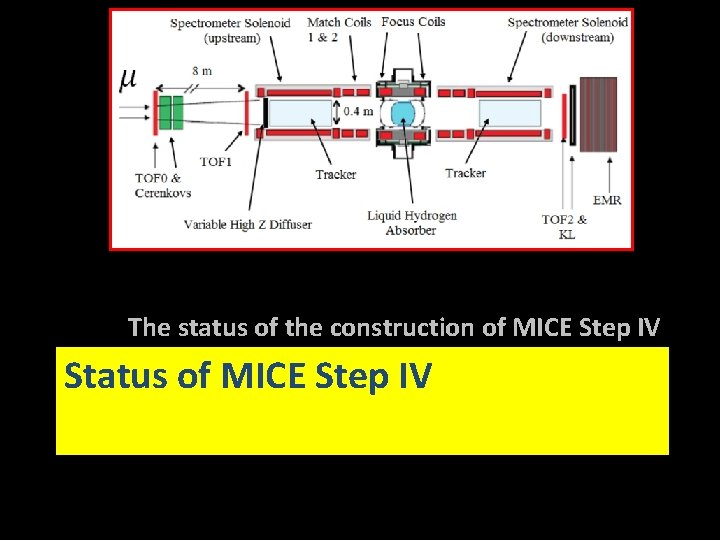 Spectrometer Solenoid (upstream)

Match Coils 1 & 2

Focus Coils

Spectrometer Solenoid (downstream)

$\mu$

8 m

0.4 m

TOF0 & Cerenkovs

TOF1

Tracker

Tracker

Variable High Z Diffuser

Liquid Hydrogen Absorber

TOF2 & KL

EMR

The status of the construction of MICE Step IV

Status of MICE Step IV